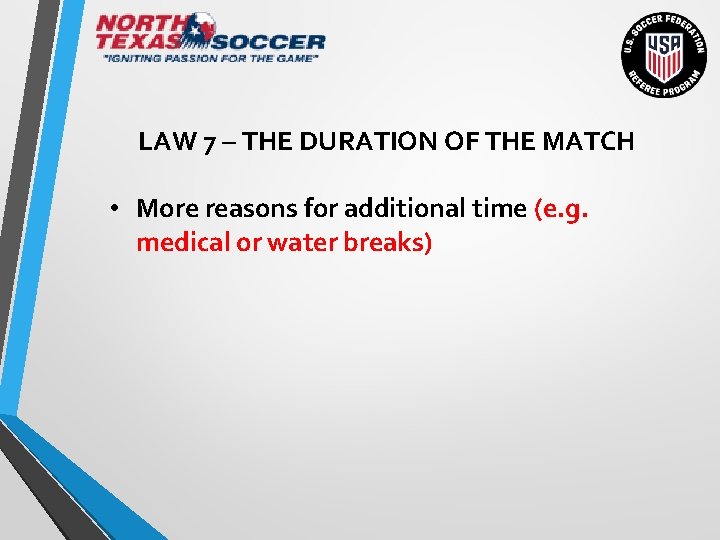 NORTH TEXAS SOCCER
"IGNITING PASSION FOR THE GAME"

U.S. SOCCER FEDERATION
USA
REFEREE PROGRAM

LAW 7 – THE DURATION OF THE MATCH

• More reasons for additional time (e.g. medical or water breaks)